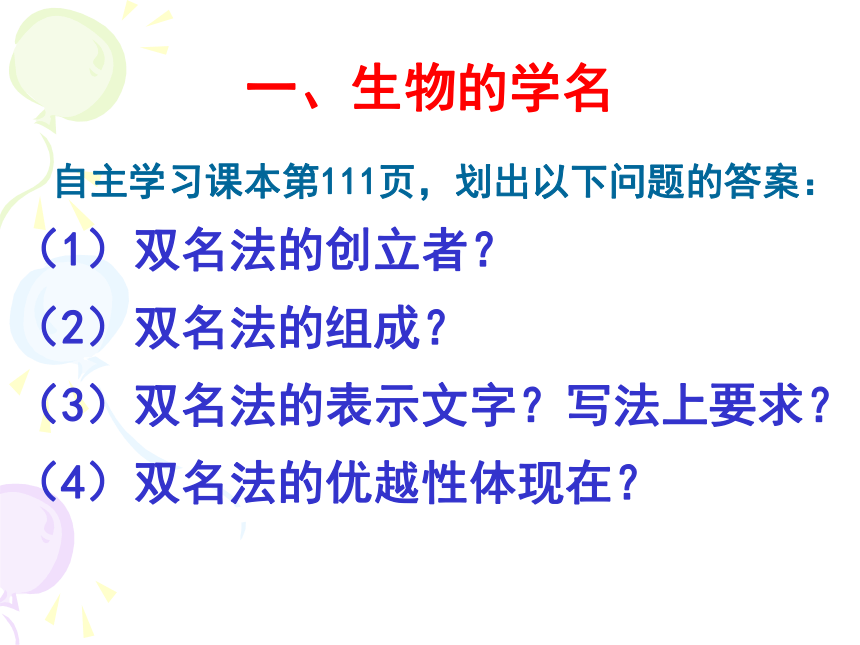 一、生物的学名

自主学习课本第111页，划出以下问题的答案：

（1）双名法的创立者？

（2）双名法的组成？

（3）双名法的表示文字？写法上要求？

（4）双名法的优越性体现在？